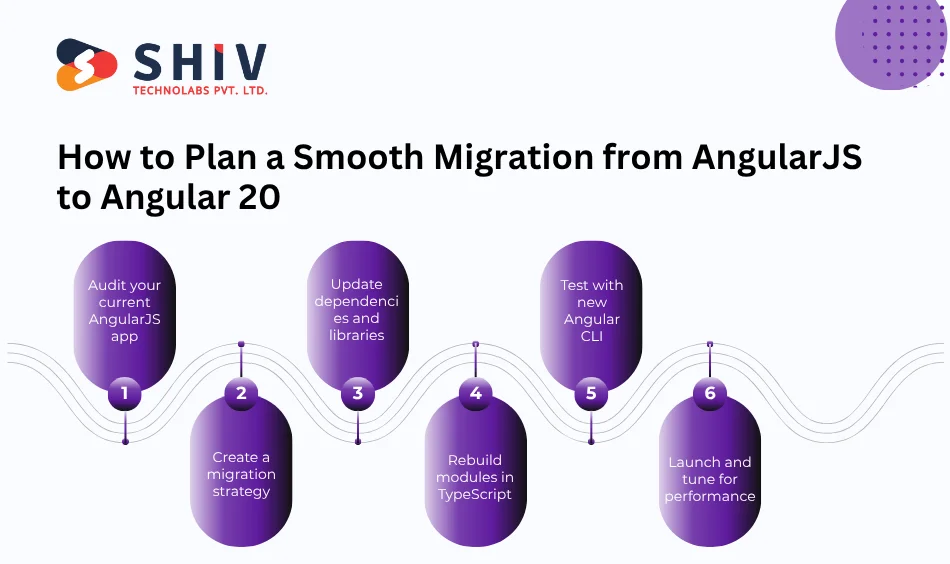 SHIV
TECHNOLABS PVT. LTD.

How to Plan a Smooth Migration from AngularJS to Angular 20

Audit your current AngularJS app
1

2
Create a migration strategy

Update dependencies and libraries
3

4
Rebuild modules in TypeScript

Test with new Angular CLI
5

6
Launch and tune for performance